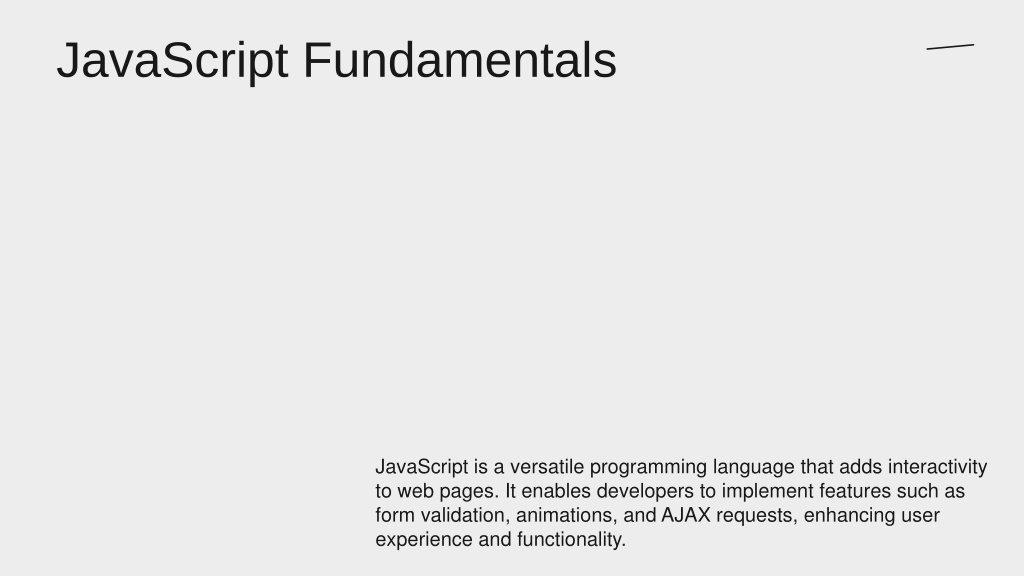 JavaScript Fundamentals

JavaScript is a versatile programming language that adds interactivity to web pages. It enables developers to implement features such as form validation, animations, and AJAX requests, enhancing user experience and functionality.